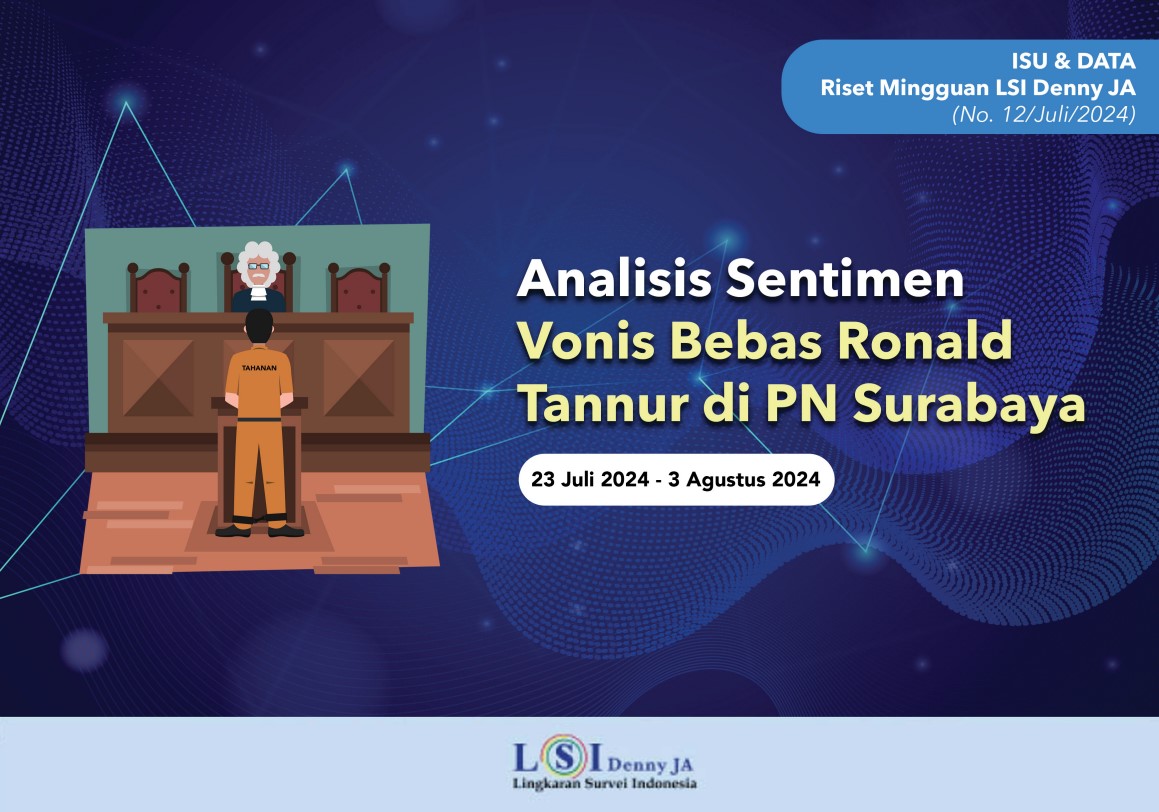 ISU & DATA
Riset Mingguan LSI Denny JA
(No. 12/Juli/2024)

TAHANAN

Analisis Sentimen
Vonis Bebas Ronald Tannur di PN Surabaya

23 Juli 2024 - 3 Agustus 2024

LSI Denny JA
Lingkaran Survei Indonesia